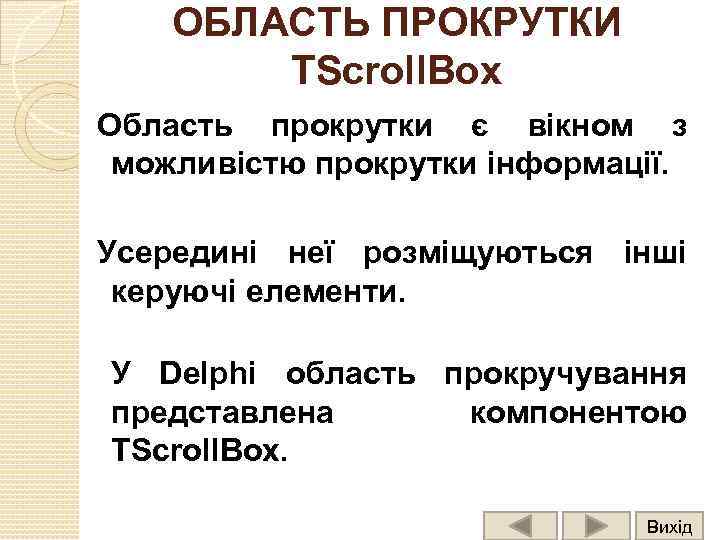 ОБЛАСТЬ ПРОКРУТКИ TScrollBox

Область прокрутки є вікном з можливістю прокрутки інформації.

Усередині неї розміщуються інші керуючі елементи.

У Delphi область прокручування представлена компонентою TScrollBox.

Вихід